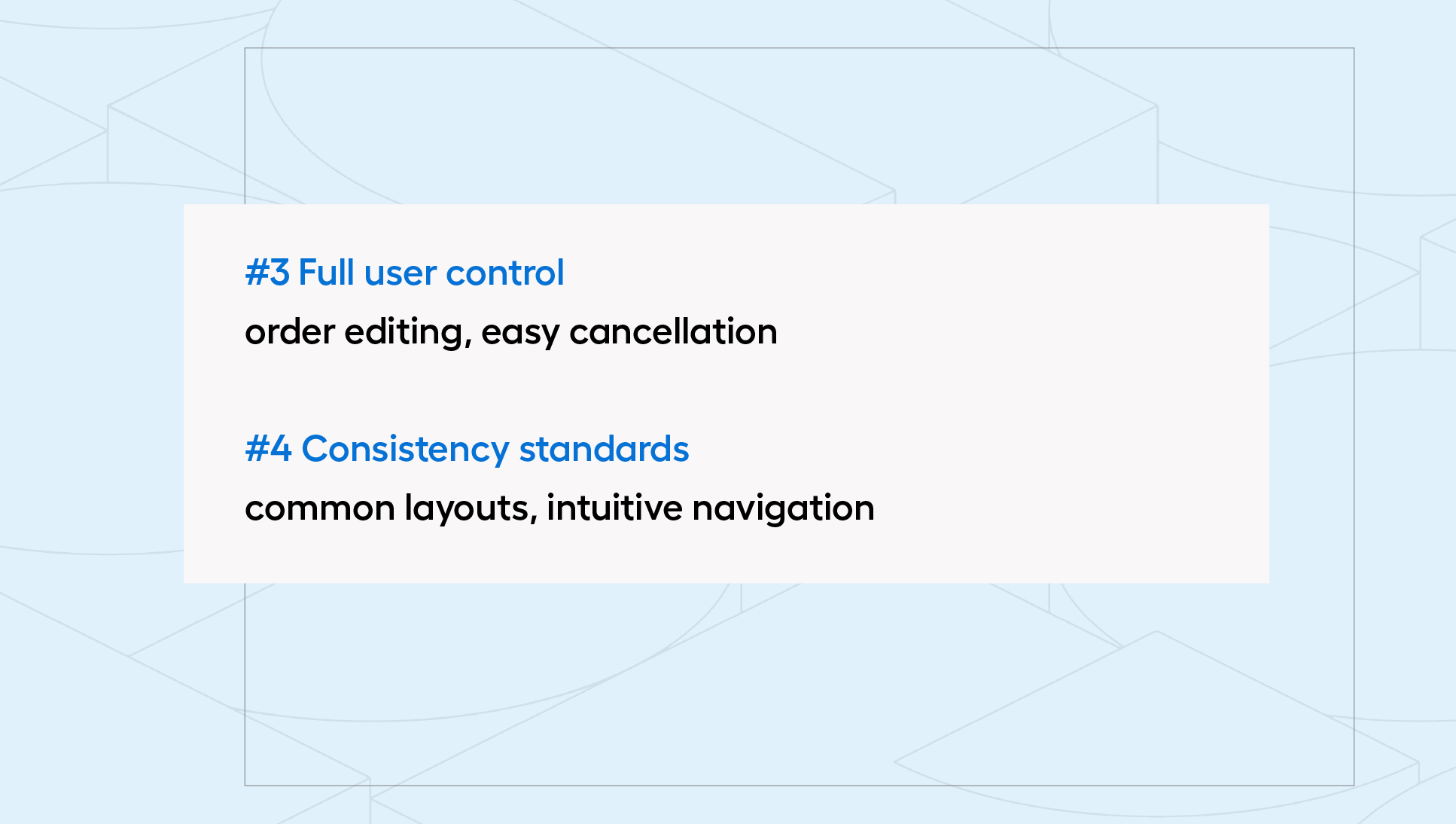 #3 Full user control

order editing, easy cancellation

#4 Consistency standards

common layouts, intuitive navigation